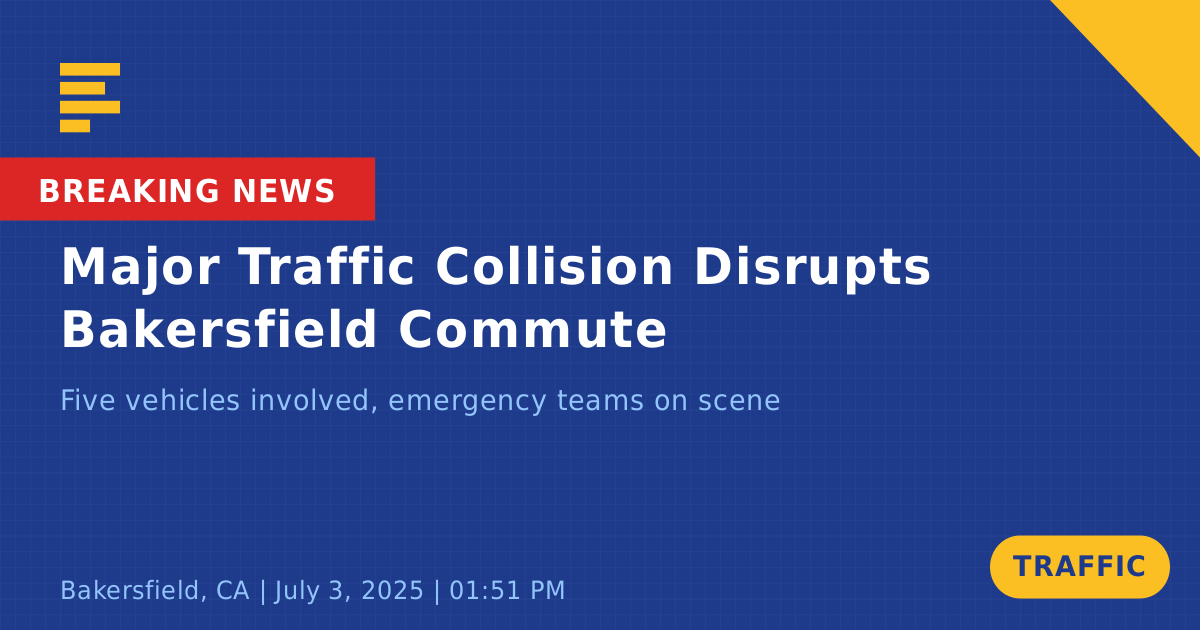 BREAKING NEWS

Major Traffic Collision Disrupts Bakersfield Commute

Five vehicles involved, emergency teams on scene

Bakersfield, CA | July 3, 2025 | 01:51 PM

TRAFFIC